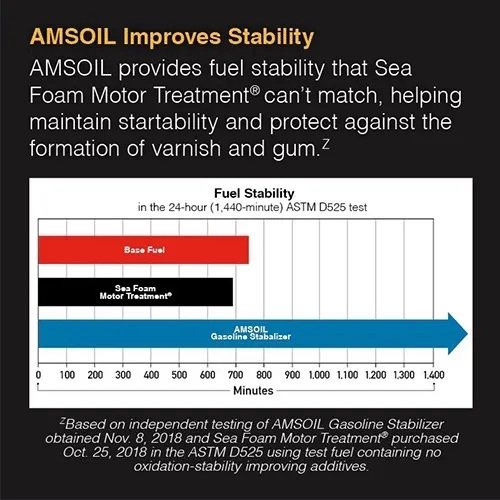 AMSOIL Improves Stability

AMSOIL provides fuel stability that Sea Foam Motor Treatment® can't match, helping maintain startability and protect against the formation of varnish and gum.$^Z$

Fuel Stability
in the 24-hour (1,440-minute) ASTM D525 test

Base Fuel

Sea Foam Motor Treatment®

AMSOIL Gasoline Stabalizer

0 100 200 300 400 500 600 700 800 900 1,000 1,100 1,200 1,300 1,400

Minutes

$^Z$Based on independent testing of AMSOIL Gasoline Stabilizer obtained Nov. 8, 2018 and Sea Foam Motor Treatment® purchased Oct. 25, 2018 in the ASTM D525 using test fuel containing no oxidation-stability improving additives.